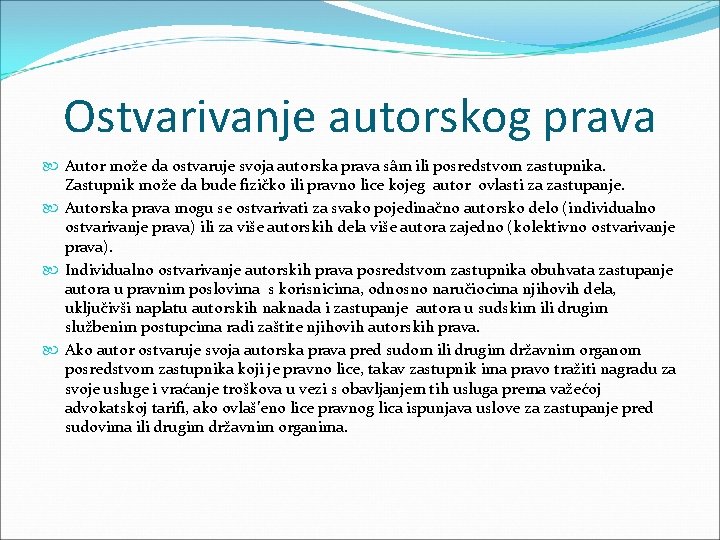 Ostvarivanje autorskog prava

Autor može da ostvaruje svoja autorska prava sâm ili posredstvom zastupnika. Zastupnik može da bude fizičko ili pravno lice kojeg autor ovlasti za zastupanje.

Autorska prava mogu se ostvarivati za svako pojedinačno autorsko delo (individualno ostvarivanje prava) ili za više autorskih dela više autora zajedno (kolektivno ostvarivanje prava).

Individualno ostvarivanje autorskih prava posredstvom zastupnika obuhvata zastupanje autora u pravnim poslovima s korisnicima, odnosno naručiocima njihovih dela, uključivši naplatu autorskih naknada i zastupanje autora u sudskim ili drugim službenim postupcima radi zaštite njihovih autorskih prava.

Ako autor ostvaruje svoja autorska prava pred sudom ili drugim državnim organom posredstvom zastupnika koji je pravno lice, takav zastupnik ima pravo tražiti nagradu za svoje usluge i vraćanje troškova u vezi s obavljanjem tih usluga prema važećoj advokatskoj tarifi, ako ovlaš'eno lice pravnog lica ispunjava uslove za zastupanje pred sudovima ili drugim državnim organima.